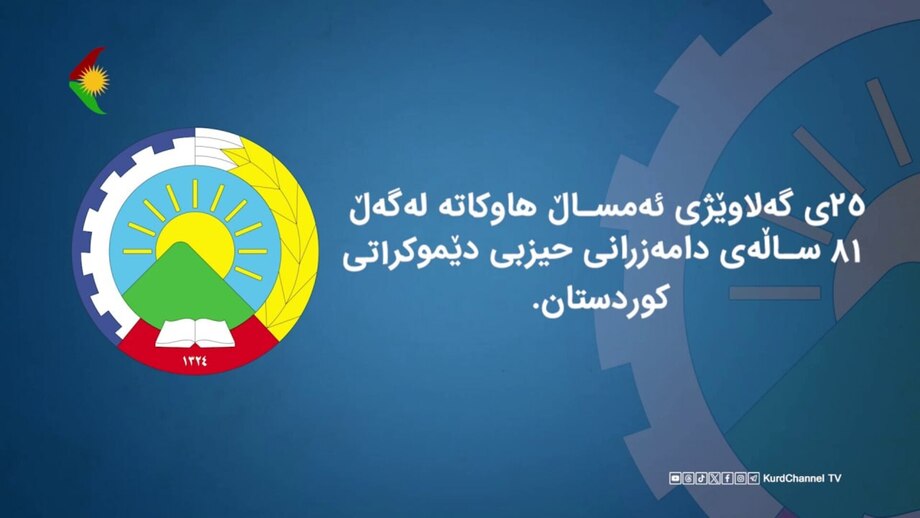 ١٣٢٤

٢٥ی گەلاوێژی ئەمساڵ هاوکاتە لەگەڵ ٨١ ساڵەی دامەزرانی حیزبی دێموکراتی کوردستان.

KurdChannel TV